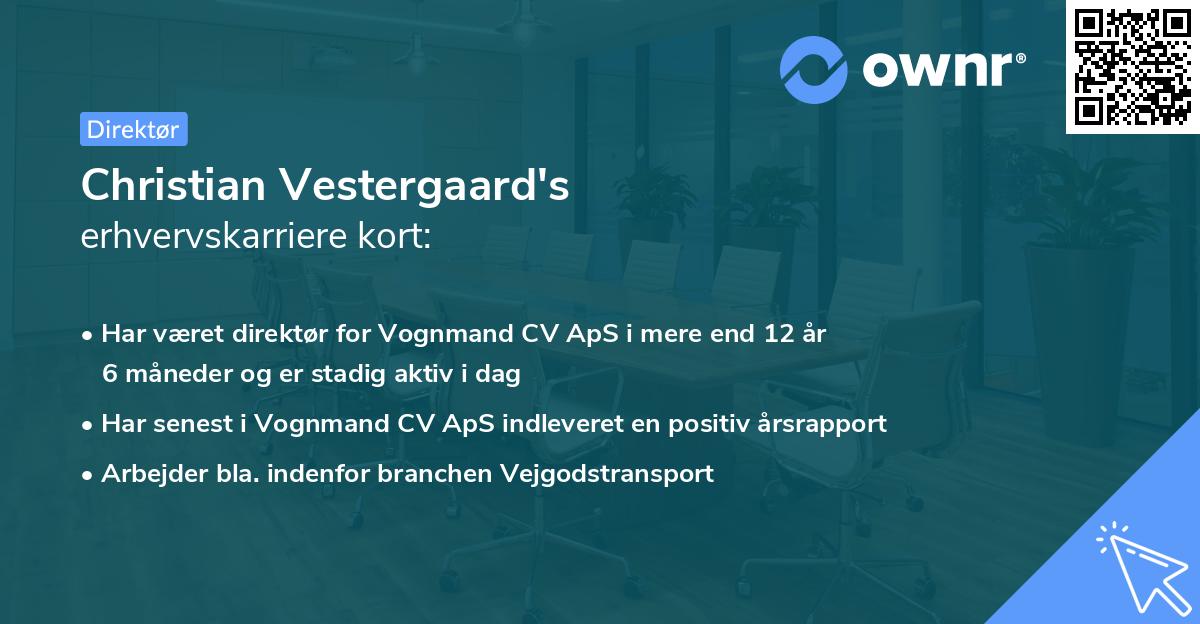 ownr®

Direktør

Christian Vestergaard's
erhvervskarriere kort:

• Har været direktør for Vognmand CV ApS i mere end 12 år 6 måneder og er stadig aktiv i dag

• Har senest i Vognmand CV ApS indleveret en positiv årsrapport

• Arbejder bla. indenfor branchen Vejgodstransport